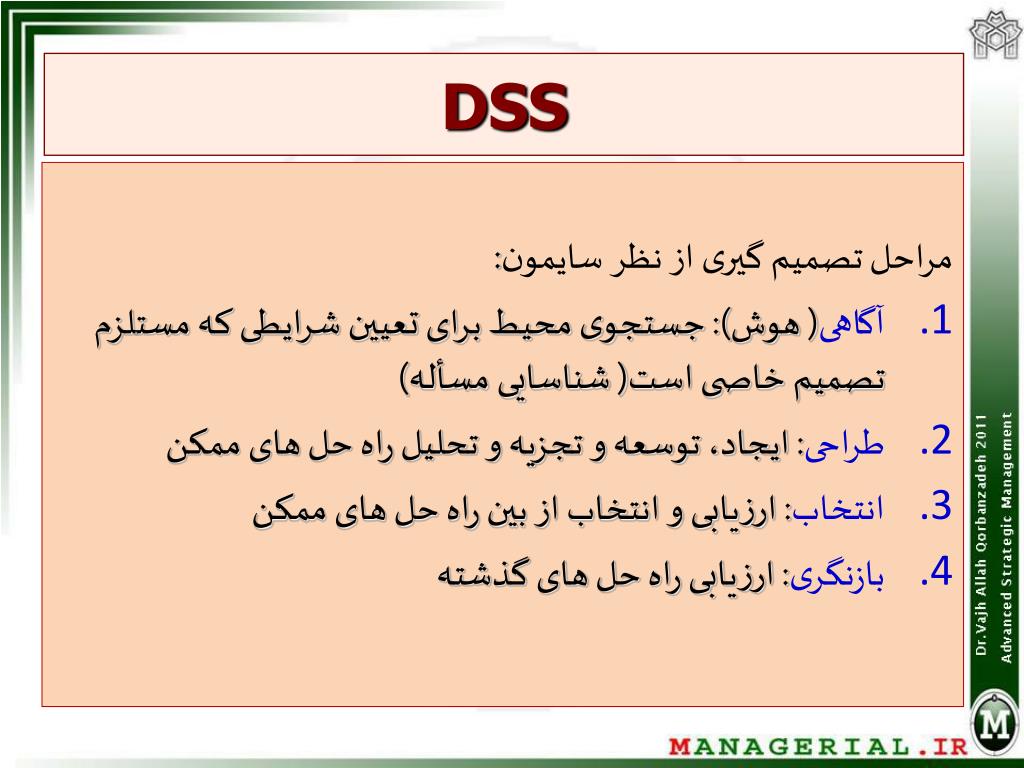 DSS

مراحل تصمیم گیری از نظر سایمون:

1. آگاهی( هوش): جستجوی محیط برای تعیین شرایطی که مستلزم تصمیم خاصی است( شناسایی مسأله)

2. طراحی: ایجاد، توسعه و تجزیه و تحلیل راه حل های ممکن

3. انتخاب: ارزیابی و انتخاب از بین راه حل های ممکن

4. بازنگری: ارزیابی راه حل های گذشته

Dr.Vajh Allah Qorbanzadeh 2011
Advanced Strategic Management

M

MANAGERIAL.IR